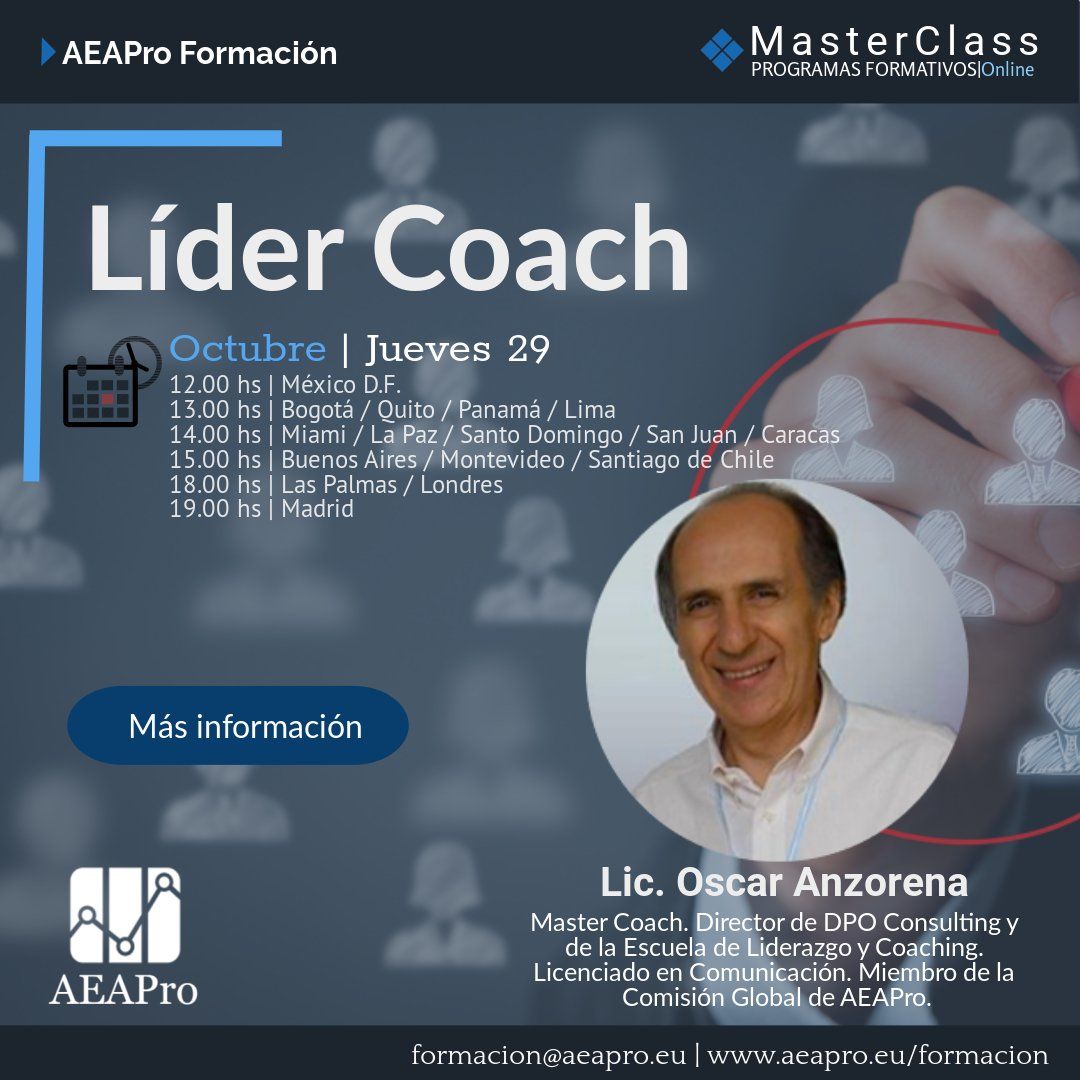 AEAPro Formación

MasterClass
PROGRAMAS FORMATIVOS|Online

Líder Coach

Octubre | Jueves 29
12.00 hs | México D.F.
13.00 hs | Bogotá / Quito / Panamá / Lima
14.00 hs | Miami / La Paz / Santo Domingo / San Juan / Caracas
15.00 hs | Buenos Aires / Montevideo / Santiago de Chile
18.00 hs | Las Palmas / Londres
19.00 hs | Madrid

Más información

AEAPro

Lic. Oscar Anzorena
Master Coach. Director de DPO Consulting y de la Escuela de Liderazgo y Coaching. Licenciado en Comunicación. Miembro de la Comisión Global de AEAPro.

formacion@aeapro.eu | www.aeapro.eu/formacion